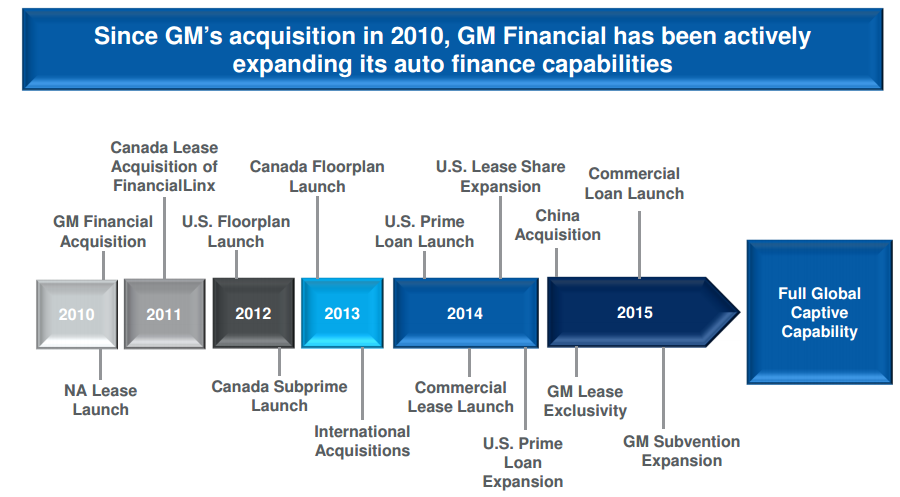 Since GM's acquisition in 2010, GM Financial has been actively expanding its auto finance capabilities

GM Financial Acquisition

Canada Lease Acquisition of FinancialLinx

U.S. Floorplan Launch

Canada Floorplan Launch

U.S. Prime Loan Launch

U.S. Lease Share Expansion

China Acquisition

Commercial Loan Launch

2010

2011

2012

2013

2014

2015

Full Global Captive Capability

NA Lease Launch

Canada Subprime Launch

International Acquisitions

Commercial Lease Launch

U.S. Prime Loan Expansion

GM Lease Exclusivity

GM Subvention Expansion